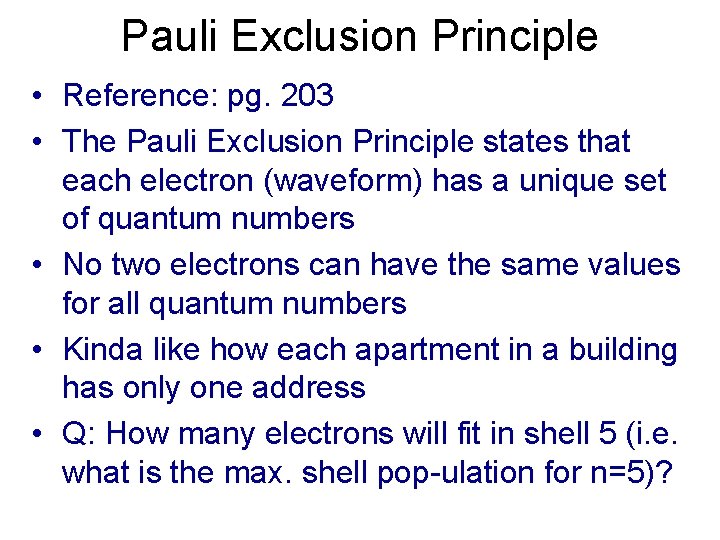 Pauli Exclusion Principle

• Reference: pg. 203
• The Pauli Exclusion Principle states that each electron (waveform) has a unique set of quantum numbers
• No two electrons can have the same values for all quantum numbers
• Kinda like how each apartment in a building has only one address
• Q: How many electrons will fit in shell 5 (i.e. what is the max. shell pop-ulation for n=5)?